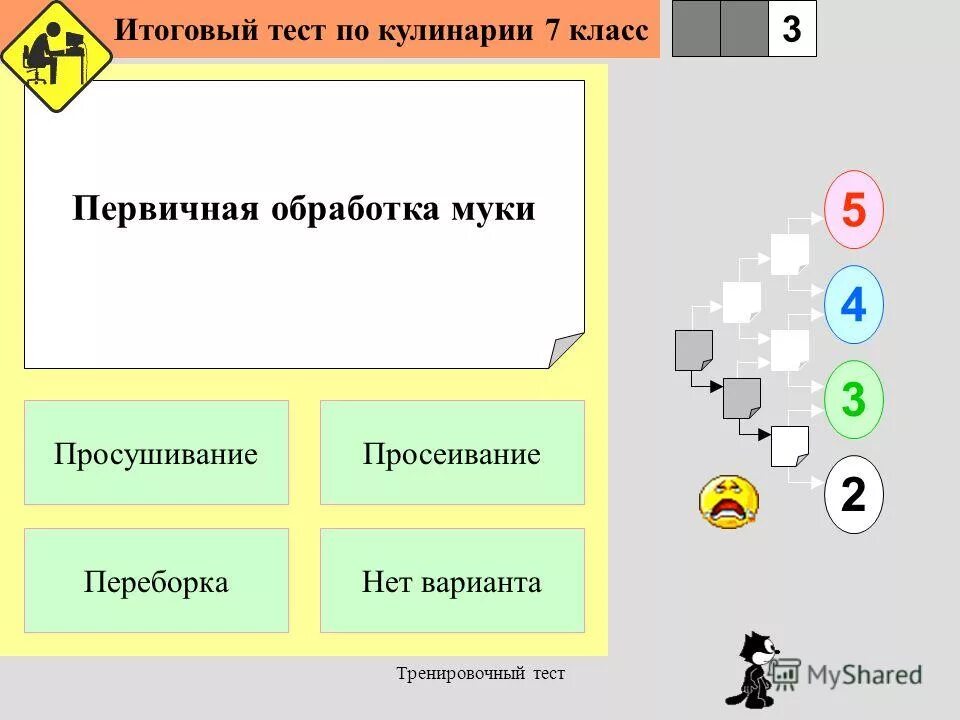 Итоговый тест по кулинарии 7 класс

3

Первичная обработка муки

Просушивание

Просеивание

Переборка

Нет варианта

5

4

3

2

Тренировочный тест

MyShared